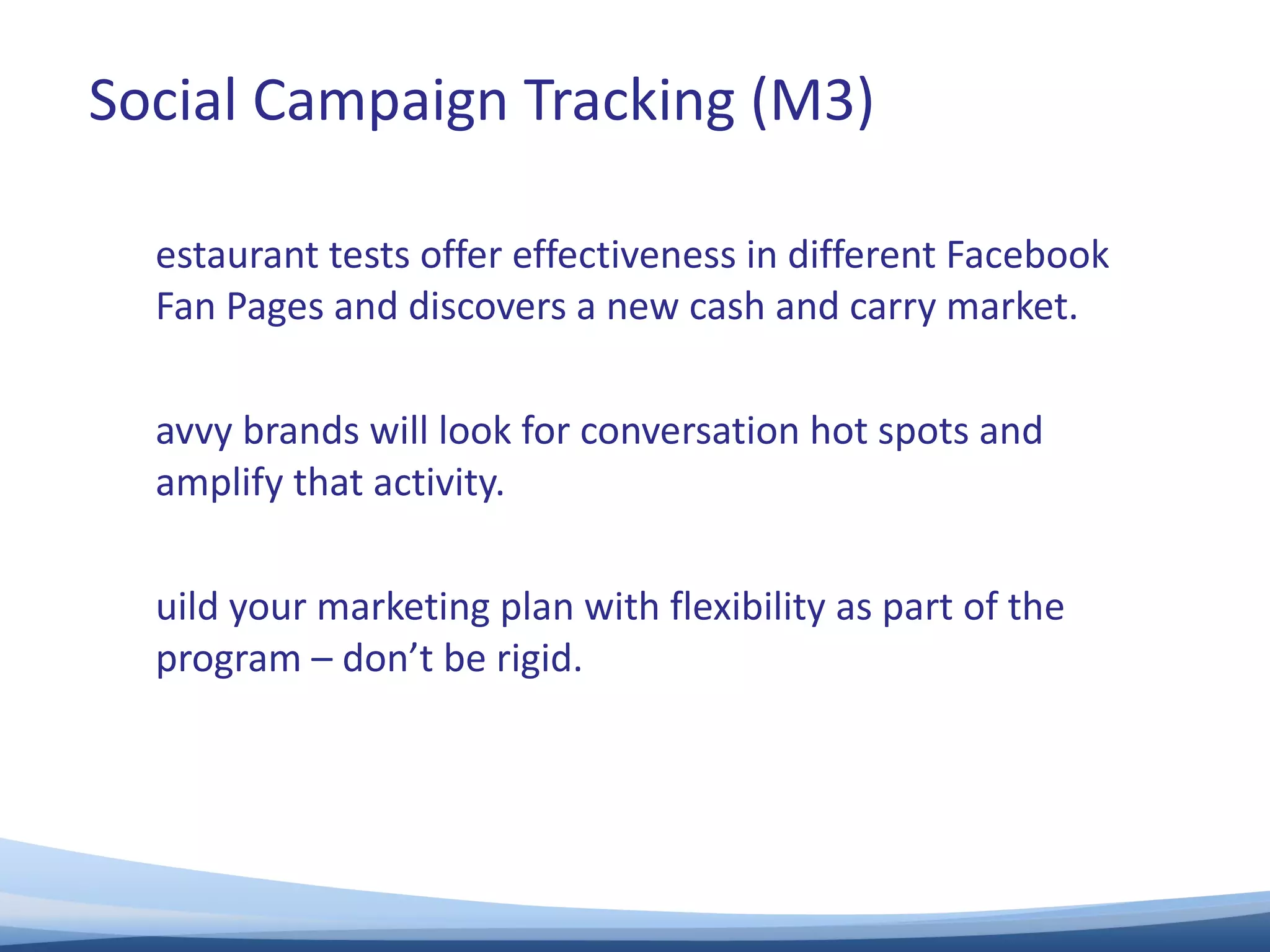 Social Campaign Tracking (M3)

estaurant tests offer effectiveness in different Facebook Fan Pages and discovers a new cash and carry market.

avvy brands will look for conversation hot spots and amplify that activity.

uild your marketing plan with flexibility as part of the program – don’t be rigid.